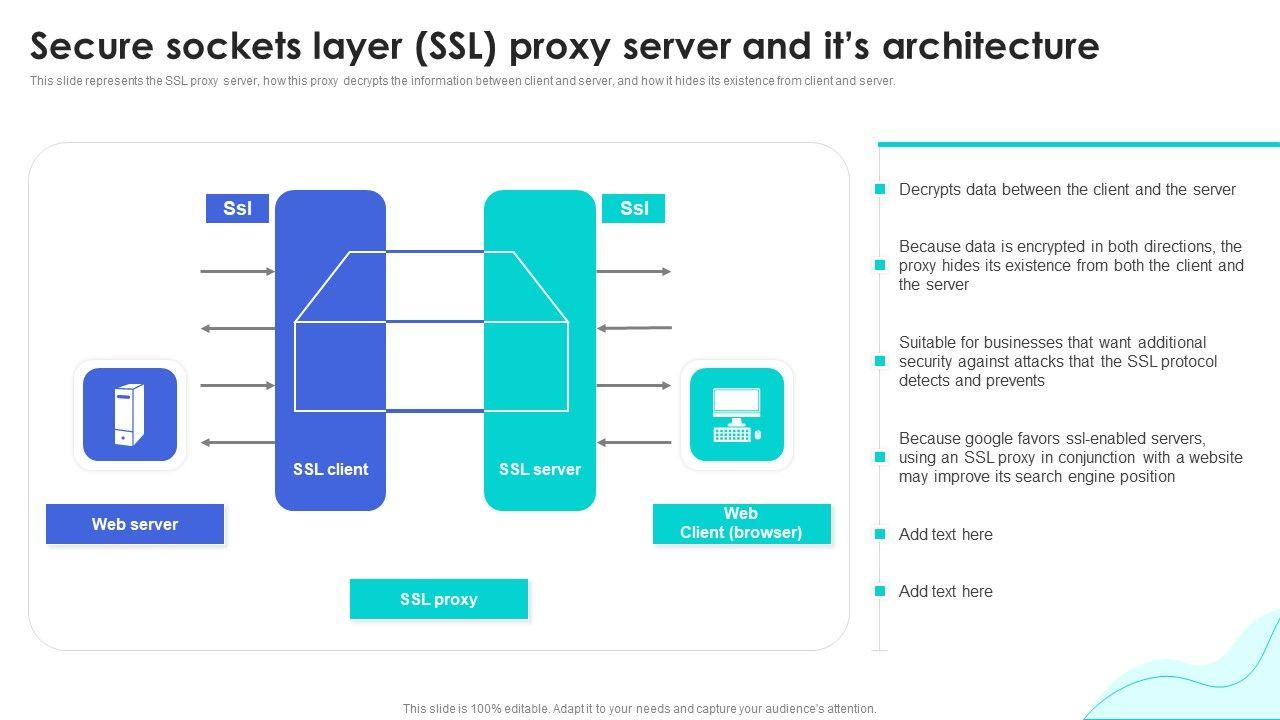 Secure sockets layer (SSL) proxy server and it's architecture

This slide represents the SSL proxy server, how this proxy decrypts the information between client and server, and how it hides its existence from client and server.

Ssl

Ssl

SSL client

SSL server

Web server

Web Client (browser)

SSL proxy

Decrypts data between the client and the server

Because data is encrypted in both directions, the proxy hides its existence from both the client and the server

Suitable for businesses that want additional security against attacks that the SSL protocol detects and prevents

Because google favors ssl-enabled servers, using an SSL proxy in conjunction with a website may improve its search engine position

Add text here

Add text here

This slide is 100% editable. Adapt it to your needs and capture your audience's attention.